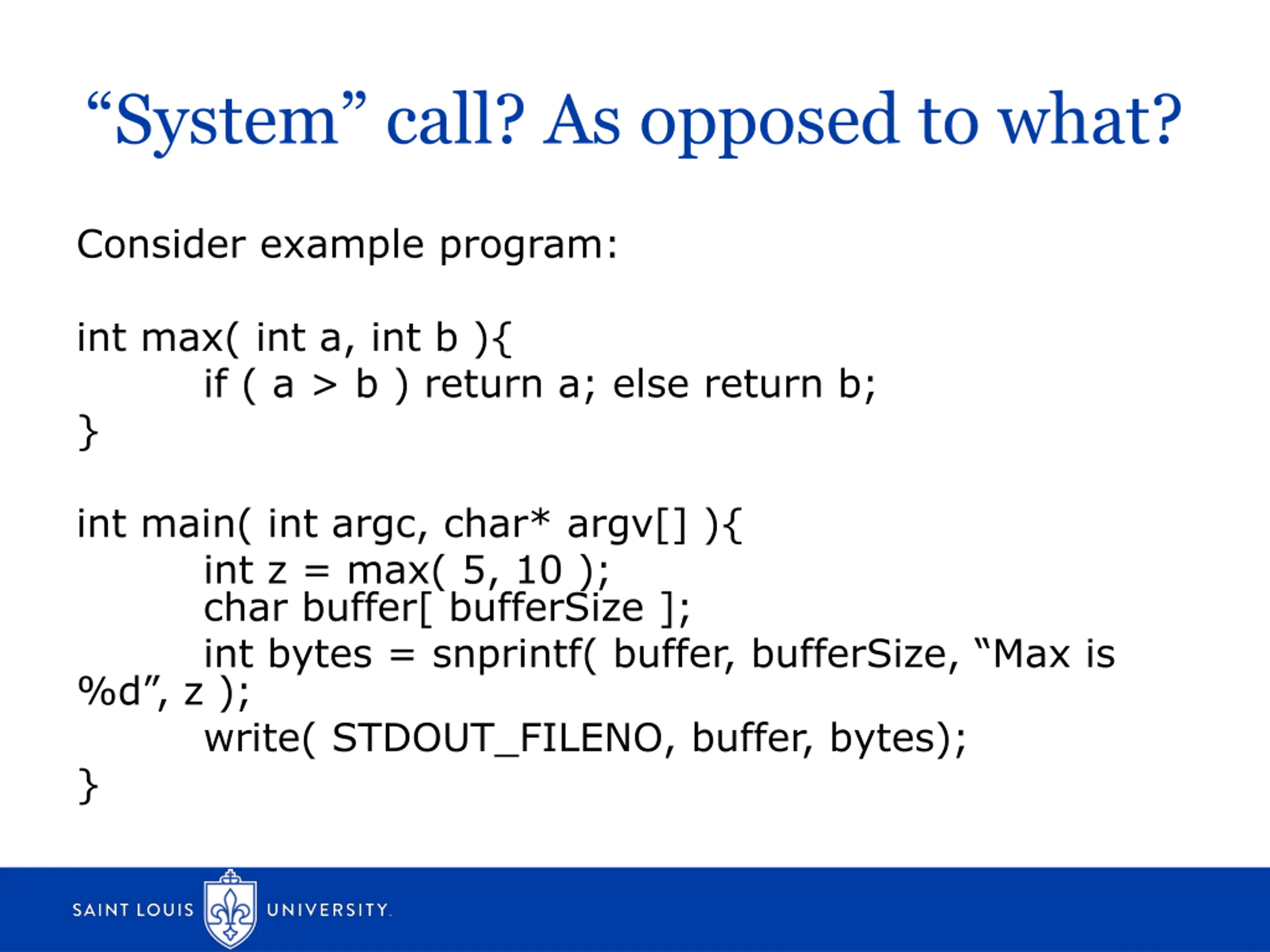 “System” call? As opposed to what?

Consider example program:

int max( int a, int b ){
	if ( a > b ) return a; else return b;
}

int main( int argc, char* argv[] ){
	int z = max( 5, 10 );
	char buffer[ bufferSize ];
	int bytes = snprintf( buffer, bufferSize, “Max is %d”, z );
	write( STDOUT_FILENO, buffer, bytes);
}

SAINT LOUIS UNIVERSITY.